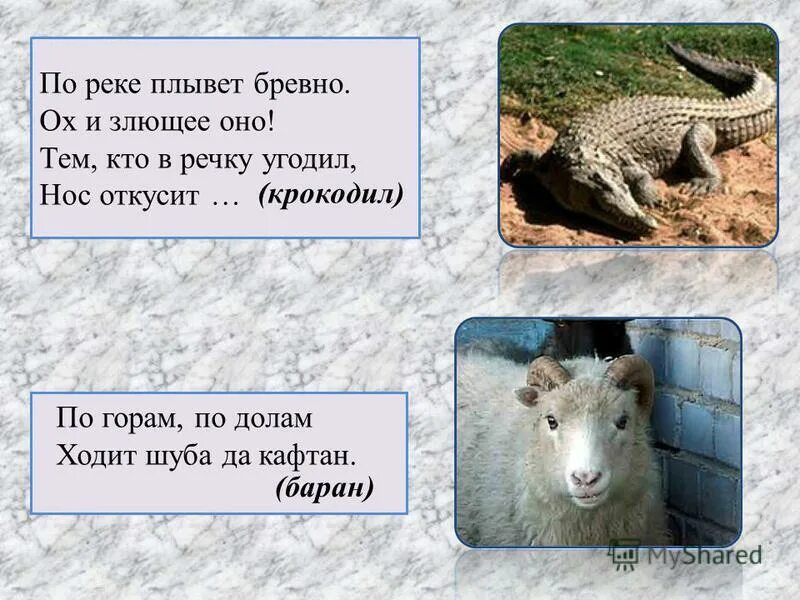 По реке плывет бревно.
Ох и злющее оно!
Тем, кто в речку угодил,
Нос откусит … (крокодил)

По горам, по долам
Ходит шуба да кафтан.
(баран)

MyShared